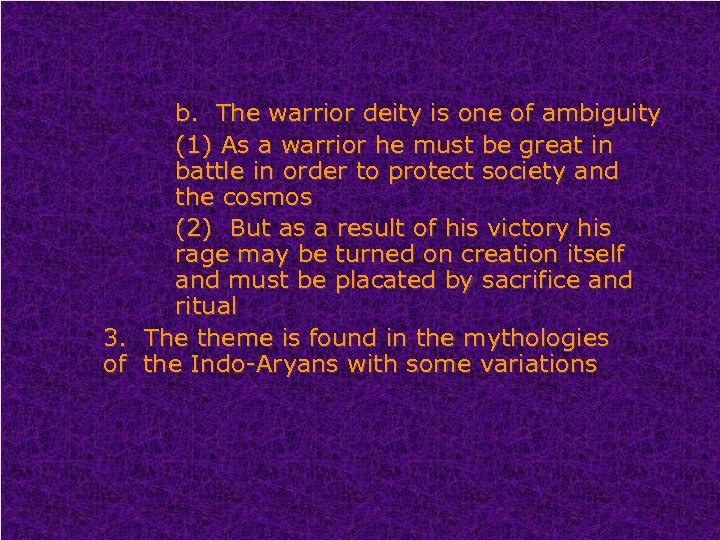 b. The warrior deity is one of ambiguity

(1) As a warrior he must be great in battle in order to protect society and the cosmos

(2) But as a result of his victory his rage may be turned on creation itself and must be placated by sacrifice and ritual

3. The theme is found in the mythologies of the Indo-Aryans with some variations